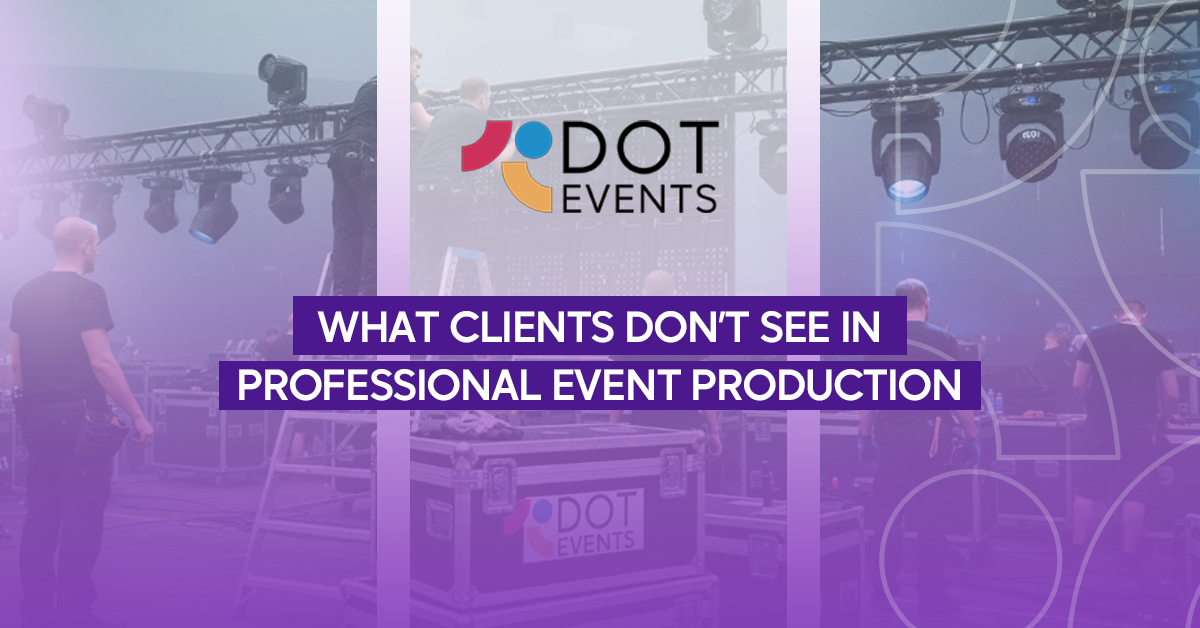 DOT EVENTS

WHAT CLIENTS DON'T SEE IN PROFESSIONAL EVENT PRODUCTION

DOT EVENTS